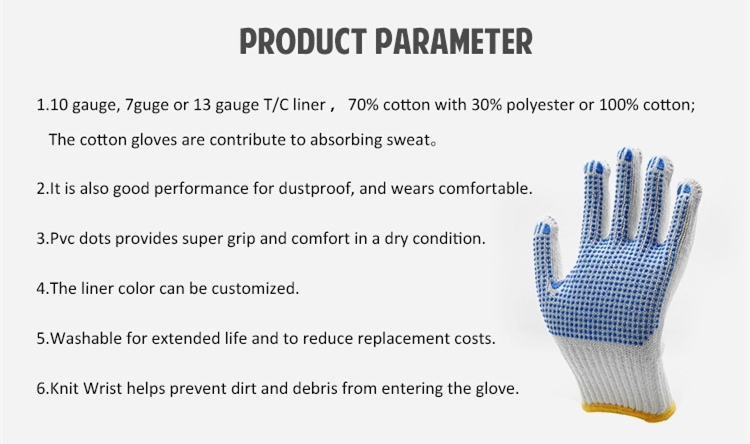 PRODUCT PARAMETER

1.10 gauge, 7guge or 13 gauge T/C liner， 70% cotton with 30% polyester or 100% cotton; The cotton gloves are contribute to absorbing sweat。

2.It is also good performance for dustproof, and wears comfortable.

3.Pvc dots provides super grip and comfort in a dry condition.

4.The liner color can be customized.

5.Washable for extended life and to reduce replacement costs.

6.Knit Wrist helps prevent dirt and debris from entering the glove.